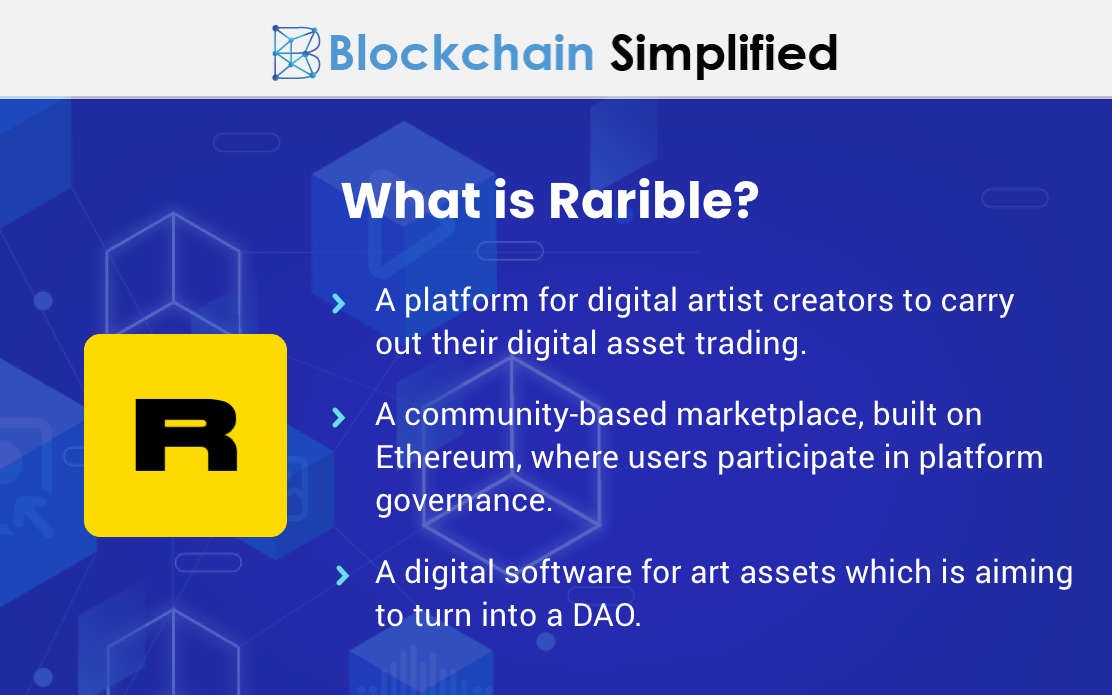 Blockchain Simplified

What is Rarible?

R

A platform for digital artist creators to carry out their digital asset trading.

A community-based marketplace, built on Ethereum, where users participate in platform governance.

A digital software for art assets which is aiming to turn into a DAO.